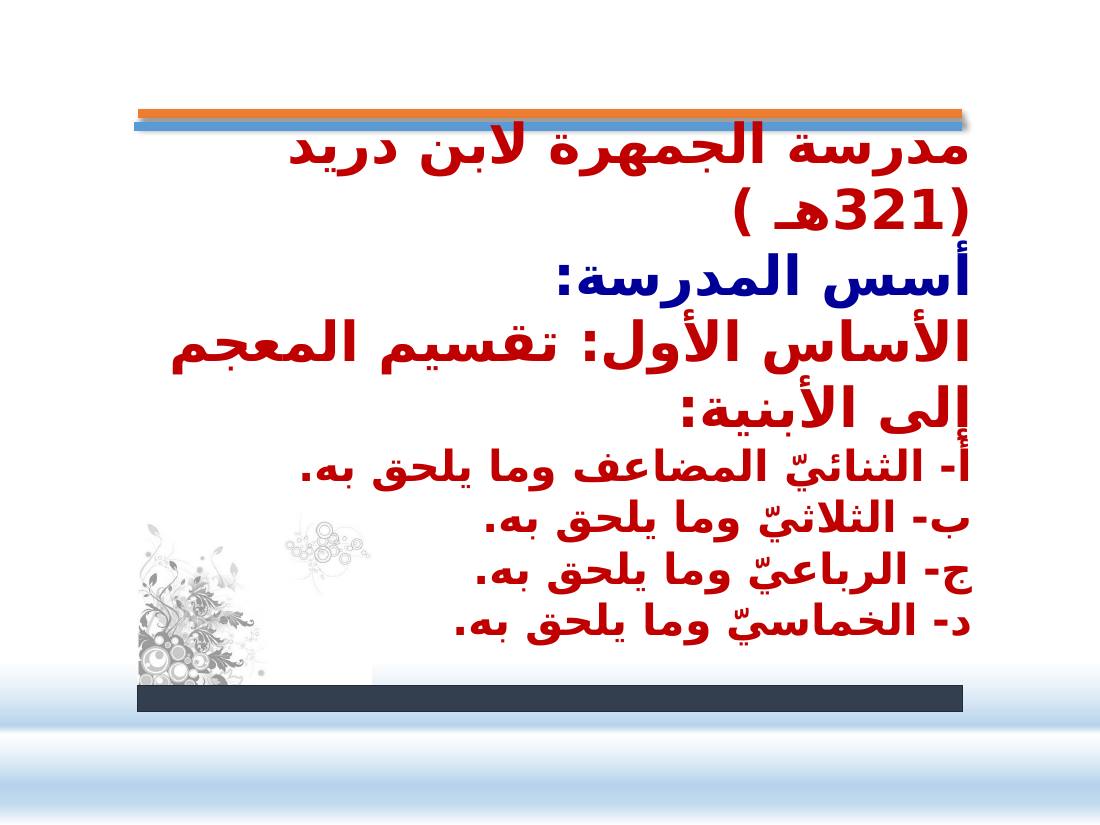 مدرسة الجمهرة لابن دريد (321هـ )
أسس المدرسة:
الأساس الأول: تقسيم المعجم إلى الأبنية:
أ- الثنائيّ المضاعف وما يلحق به.
ب- الثلاثيّ وما يلحق به.
ج- الرباعيّ وما يلحق به.
د- الخماسيّ وما يلحق به.